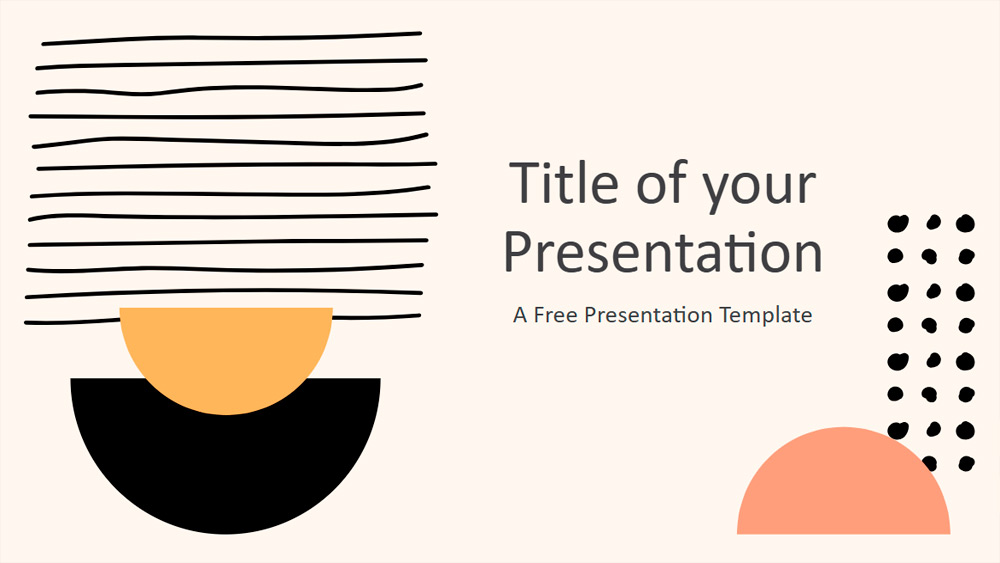 Title of your Presentation

A Free Presentation Template